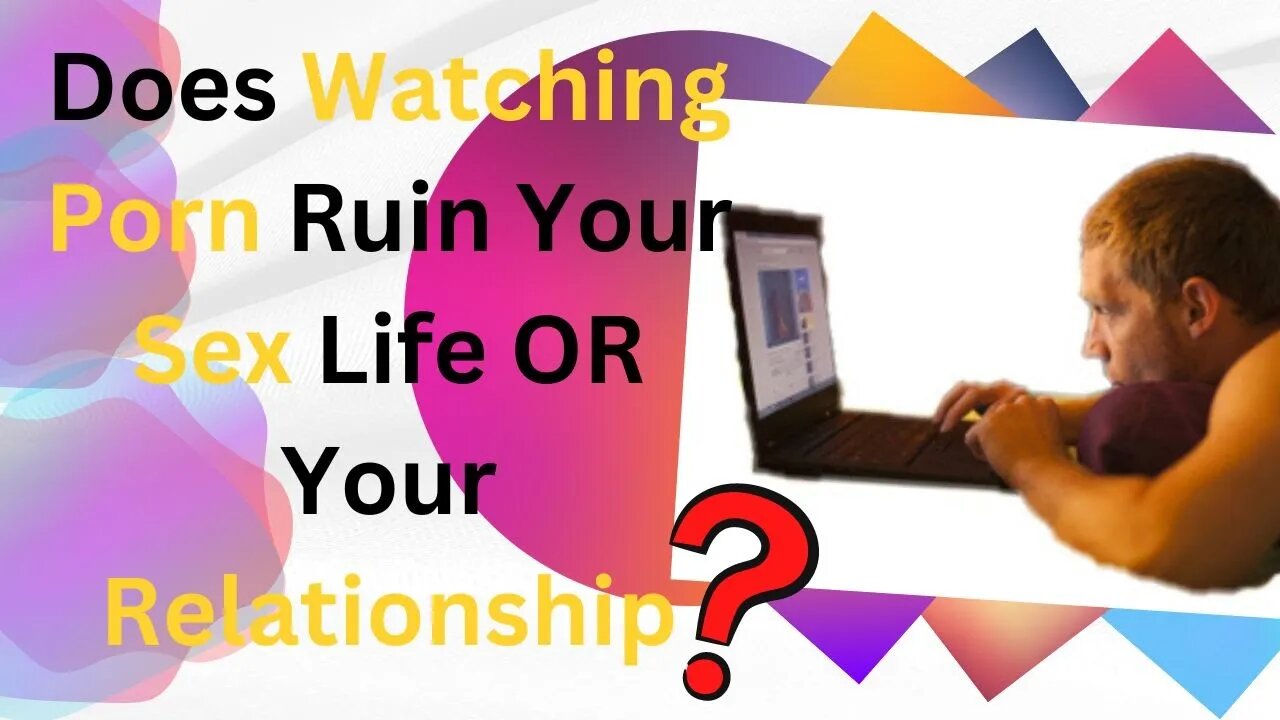 Does Watching Porn Ruin Your Sex Life OR Your Relationship?